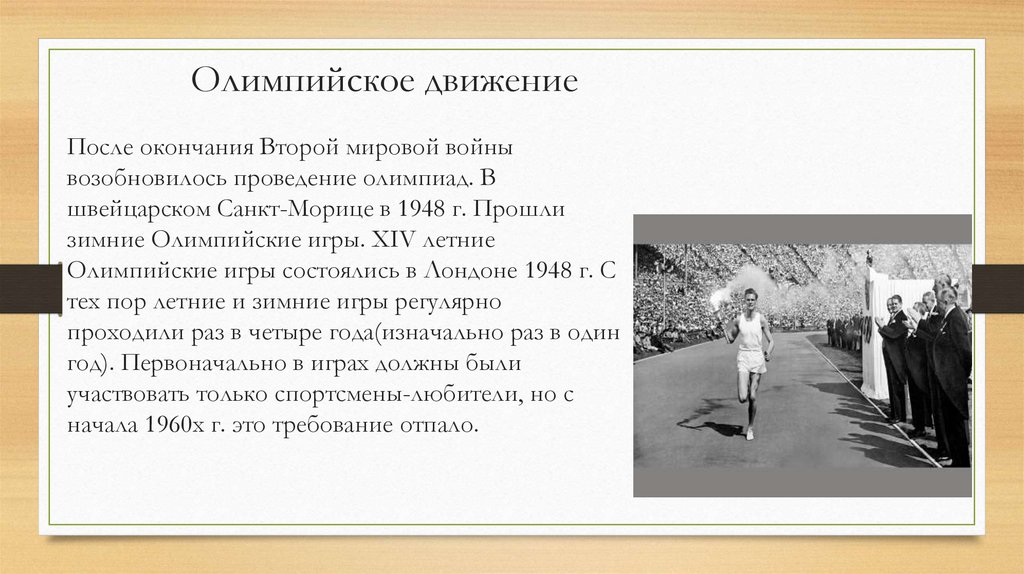 Олимпийское движение

После окончания Второй мировой войны возобновилось проведение олимпиад. В швейцарском Санкт-Морице в 1948 г. Прошли зимние Олимпийские игры. XIV летние Олимпийские игры состоялись в Лондоне 1948 г. С тех пор летние и зимние игры регулярно проходили раз в четыре года(изначально раз в один год). Первоначально в играх должны были участвовать только спортсмены-любители, но с начала 1960х г. это требование отпало.